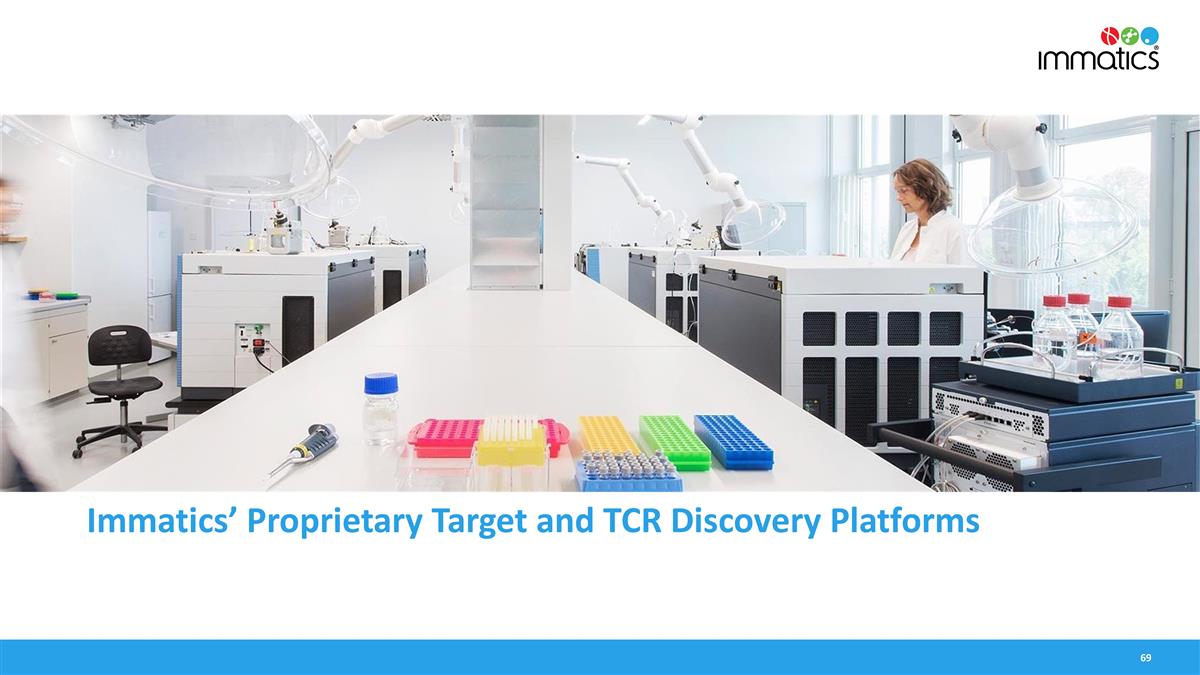 immatics

Immatics' Proprietary Target and TCR Discovery Platforms

69